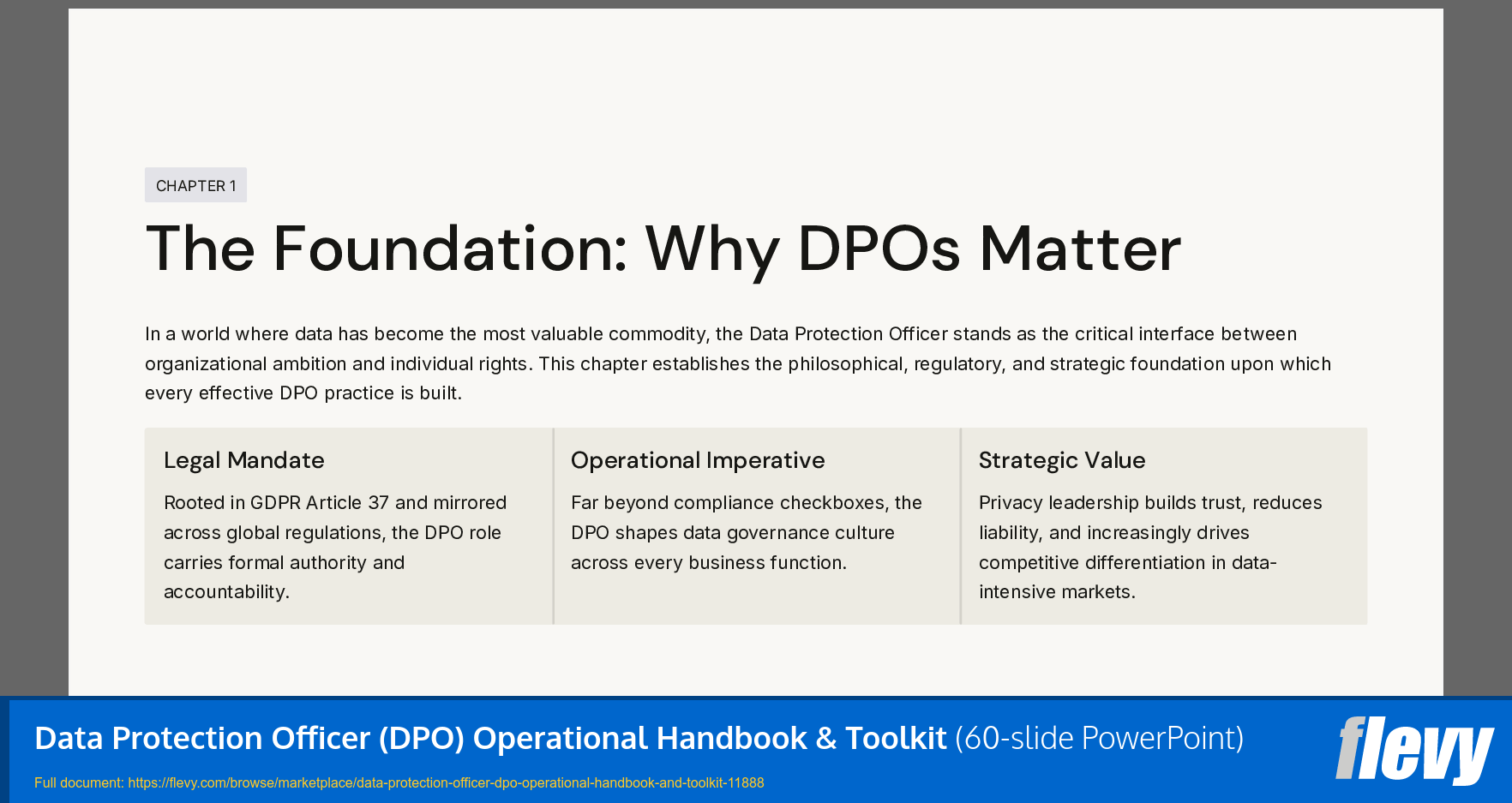 CHAPTER 1

The Foundation: Why DPOs Matter

In a world where data has become the most valuable commodity, the Data Protection Officer stands as the critical interface between organizational ambition and individual rights. This chapter establishes the philosophical, regulatory, and strategic foundation upon which every effective DPO practice is built.

Legal Mandate

Rooted in GDPR Article 37 and mirrored across global regulations, the DPO role carries formal authority and accountability.

Operational Imperative

Far beyond compliance checkboxes, the DPO shapes data governance culture across every business function.

Strategic Value

Privacy leadership builds trust, reduces liability, and increasingly drives competitive differentiation in data-intensive markets.

Data Protection Officer (DPO) Operational Handbook & Toolkit (60-slide PowerPoint)

Full document: https://flevy.com/browse/marketplace/data-protection-officer-dpo-operational-handbook-and-toolkit-11888

flevy